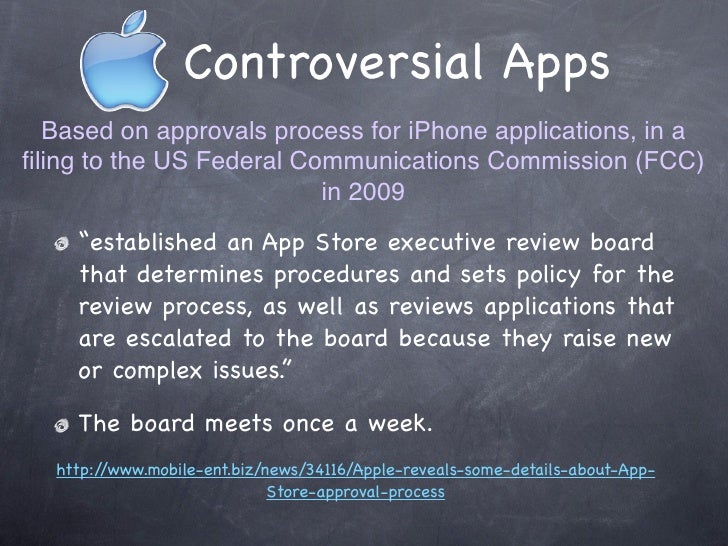 Controversial Apps

Based on approvals process for iPhone applications, in a filing to the US Federal Communications Commission (FCC) in 2009

“established an App Store executive review board that determines procedures and sets policy for the review process, as well as reviews applications that are escalated to the board because they raise new or complex issues.”

The board meets once a week.

http://www.mobile-ent.biz/news/34116/Apple-reveals-some-details-about-App-Store-approval-process